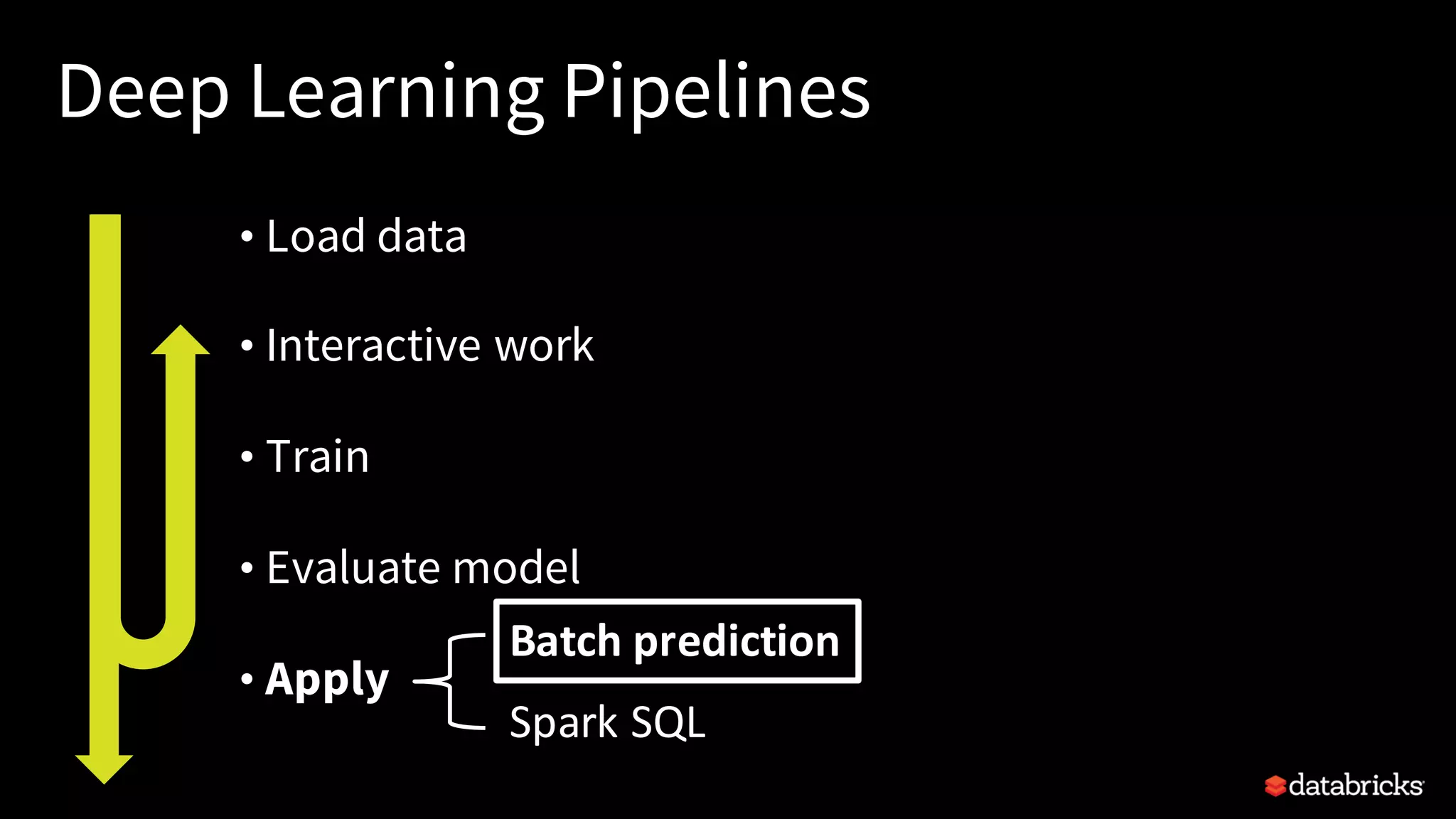 Deep Learning Pipelines

• Load data

• Interactive work

• Train

• Evaluate model

• Apply

Batch prediction

Spark SQL

databricks